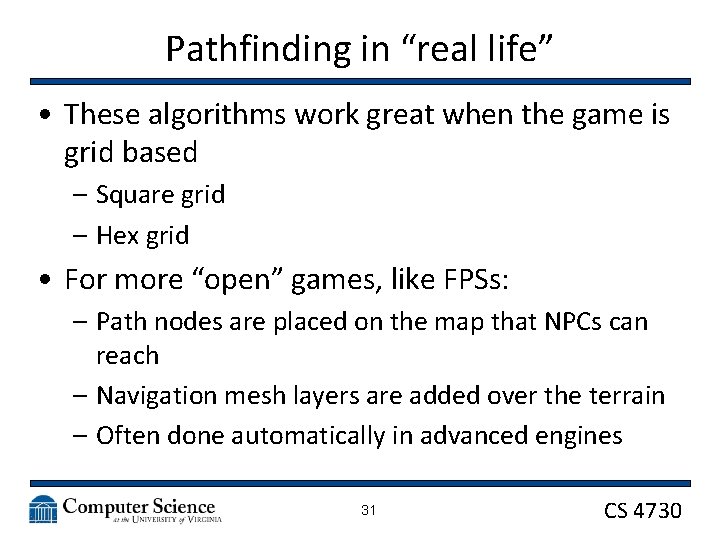 Pathfinding in “real life”

• These algorithms work great when the game is grid based
 – Square grid
 – Hex grid
• For more “open” games, like FPSs:
 – Path nodes are placed on the map that NPCs can reach
 – Navigation mesh layers are added over the terrain
 – Often done automatically in advanced engines

Computer Science at the UNIVERSITY of VIRGINIA

31

CS 4730